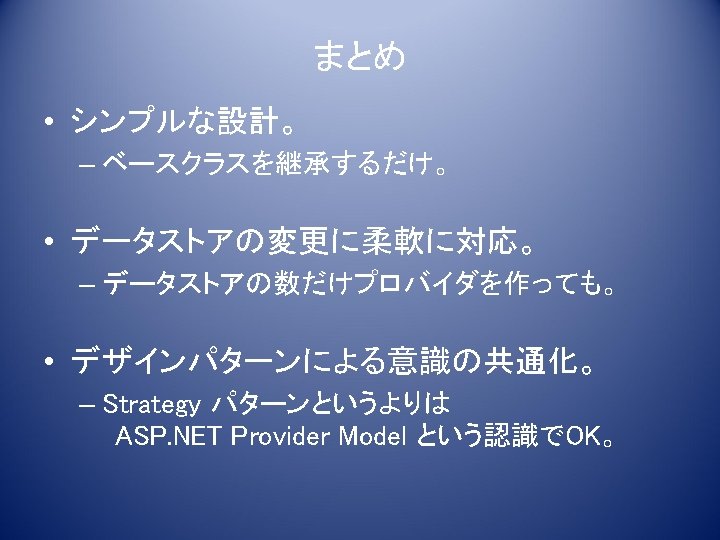 まとめ

• シンプルな設計。
– ベースクラスを継承するだけ。

• データストアの変更に柔軟に対応。
– データストアの数だけプロバイダを作っても。

• デザインパターンによる意識の共通化。
– Strategy パターンというよりは ASP.NET Provider Model という認識でOK。